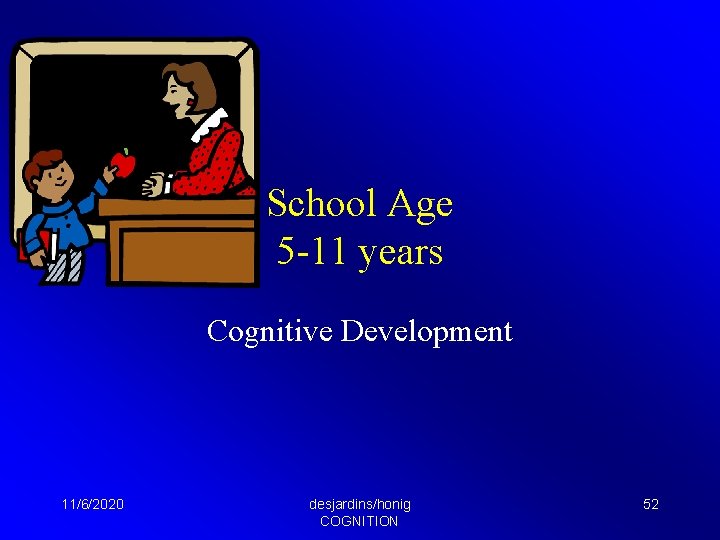 School Age
5-11 years

Cognitive Development

11/6/2020

desjardins/honig
COGNITION

52